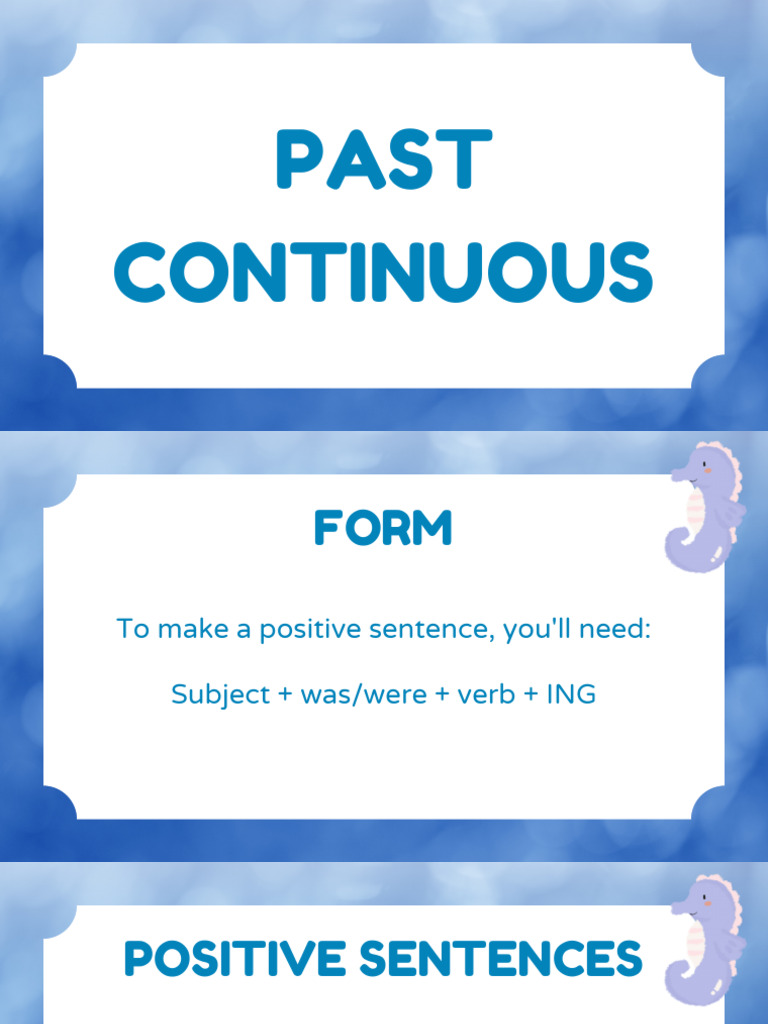 PAST CONTINUOUS

FORM

To make a positive sentence, you'll need:

Subject + was/were + verb + ING

POSITIVE SENTENCES